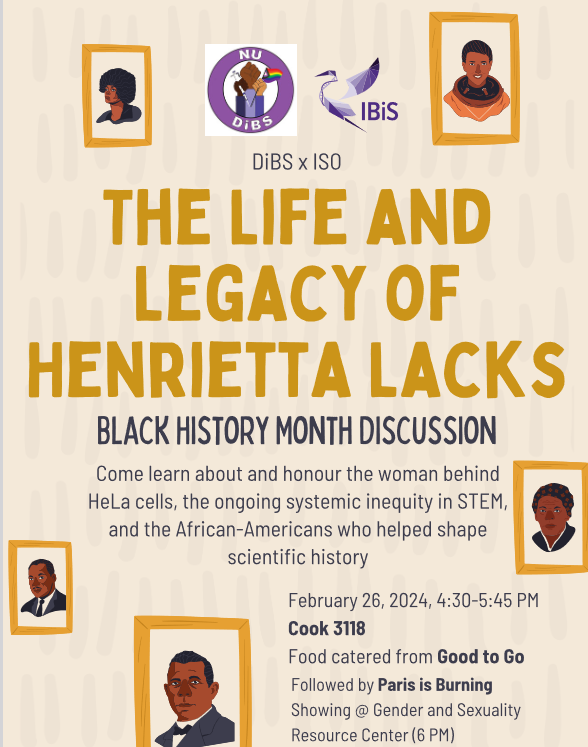 NU
DiBS

IBiS

DiBS x ISO

THE LIFE AND LEGACY OF HENRIETTA LACKS

BLACK HISTORY MONTH DISCUSSION

Come learn about and honour the woman behind HeLa cells, the ongoing systemic inequity in STEM, and the African-Americans who helped shape scientific history

February 26, 2024, 4:30-5:45 PM
Cook 3118
Food catered from Good to Go
Followed by Paris is Burning Showing @ Gender and Sexuality Resource Center (6 PM)